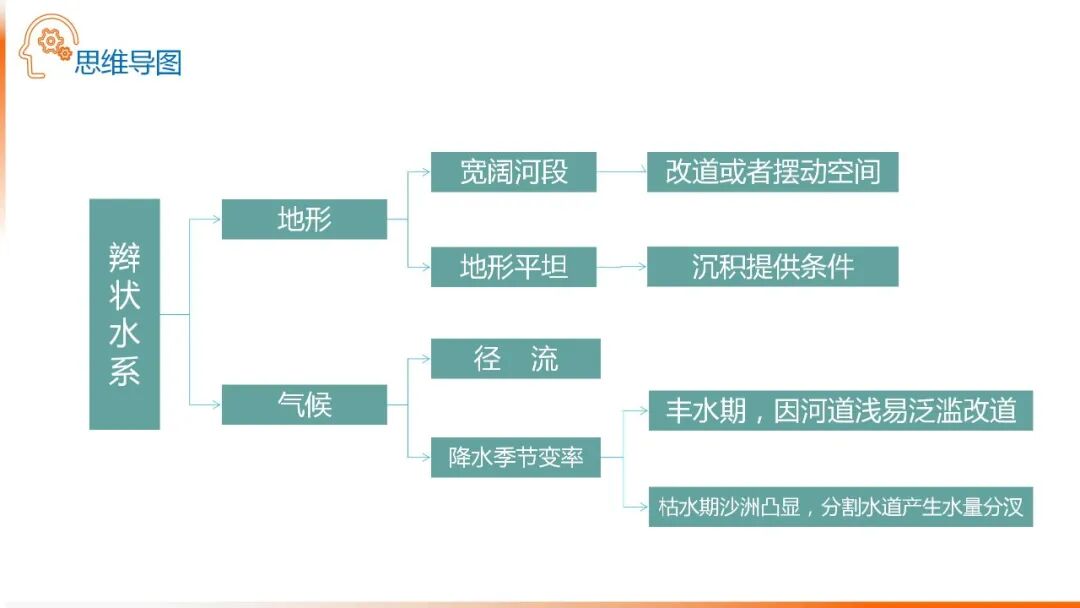 思维导图

辫状水系

地形

宽阔河段

改道或者摆动空间

地形平坦

沉积提供条件

气候

径 流

降水季节变率

丰水期，因河道浅易泛滥改道

枯水期沙洲凸显，分割水道产生水量分汊